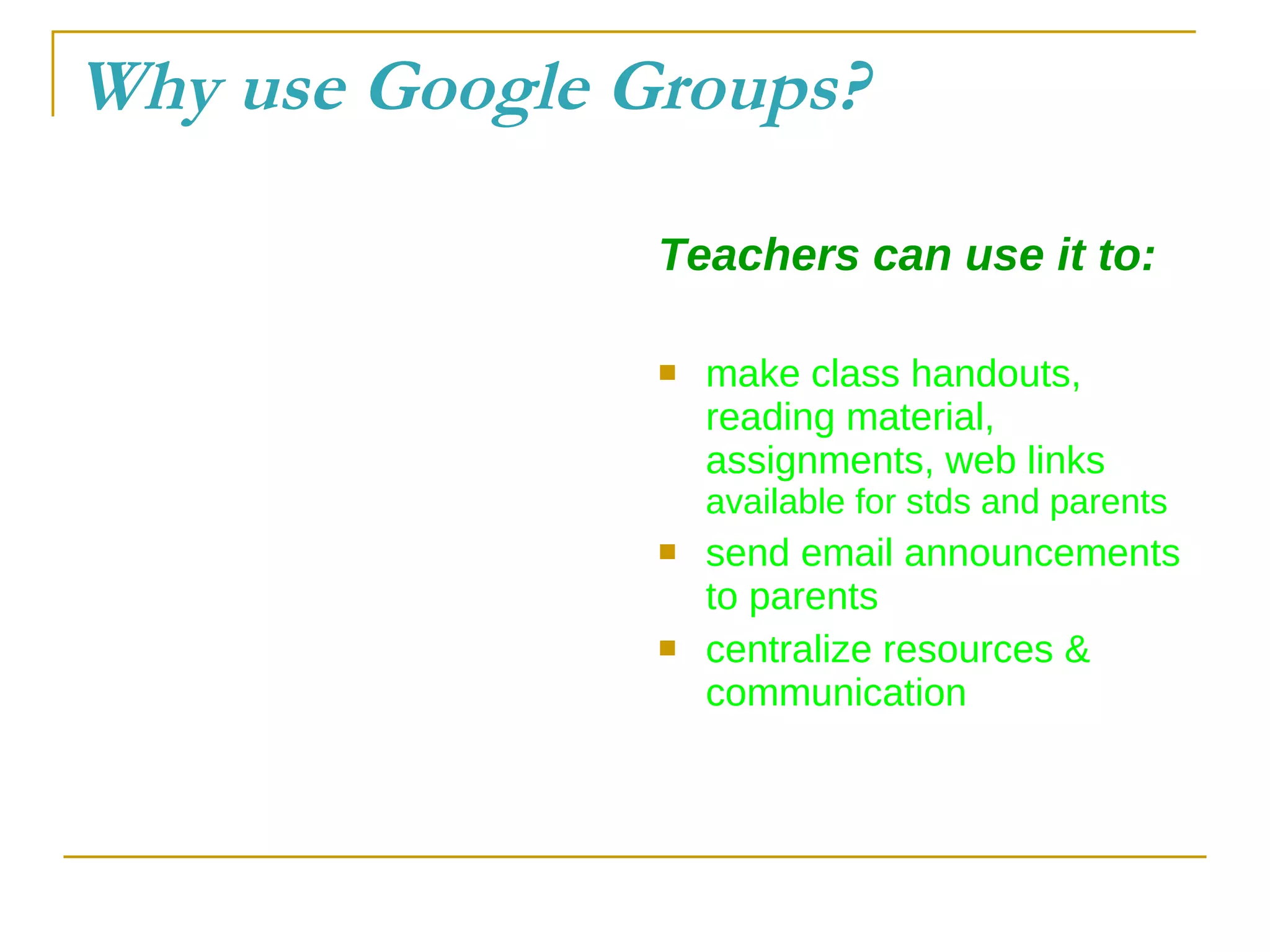 Why use Google Groups?

Teachers can use it to:

- make class handouts, reading material, assignments, web links available for stds and parents
- send email announcements to parents
- centralize resources & communication